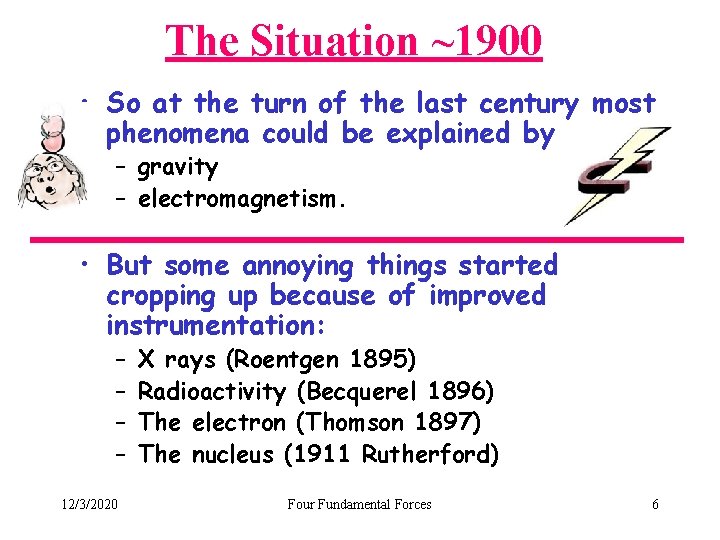 The Situation ~1900

• So at the turn of the last century most phenomena could be explained by
- gravity
- electromagnetism.

• But some annoying things started cropping up because of improved instrumentation:
- X rays (Roentgen 1895)
- Radioactivity (Becquerel 1896)
- The electron (Thomson 1897)
- The nucleus (1911 Rutherford)

12/3/2020 Four Fundamental Forces 6